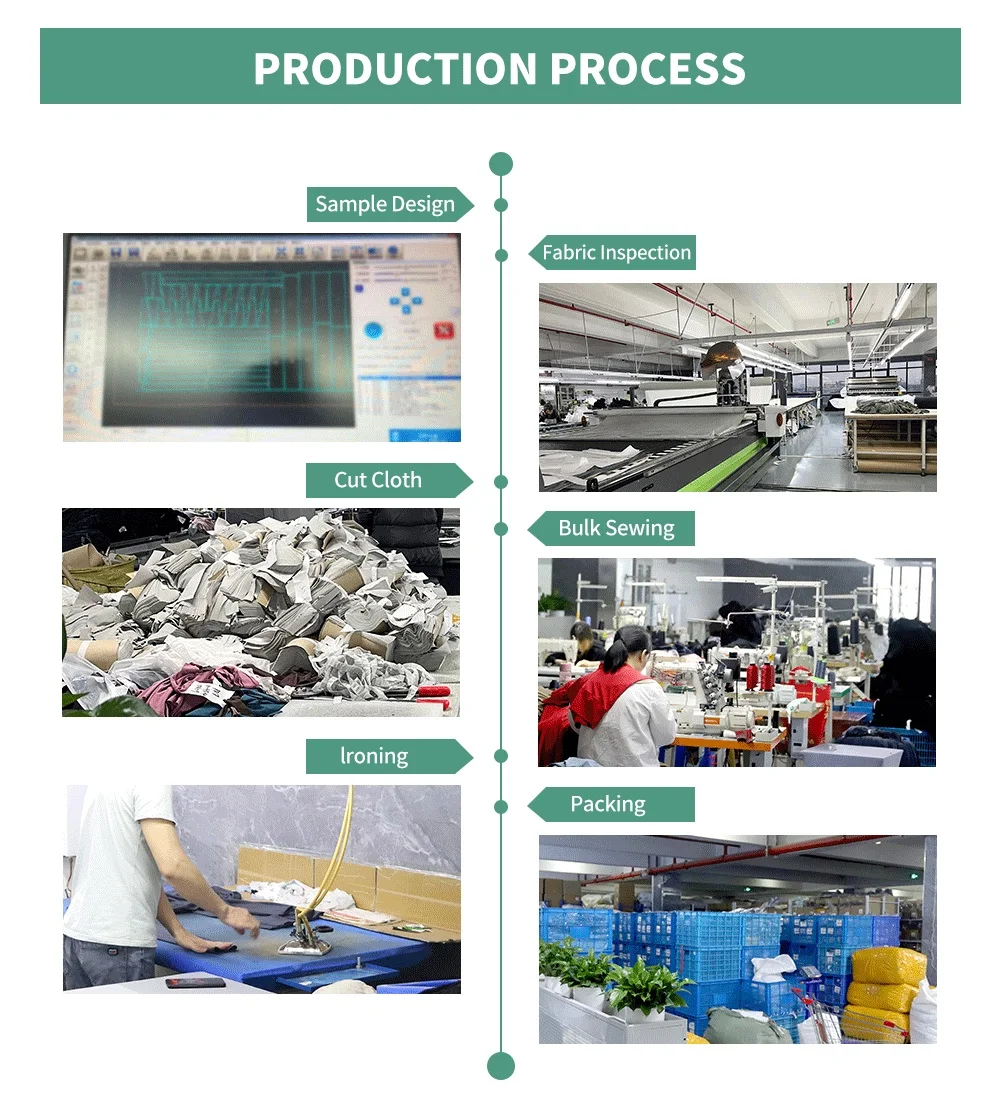 PRODUCTION PROCESS

Sample Design

Fabric Inspection

Cut Cloth

Bulk Sewing

lroning

Packing